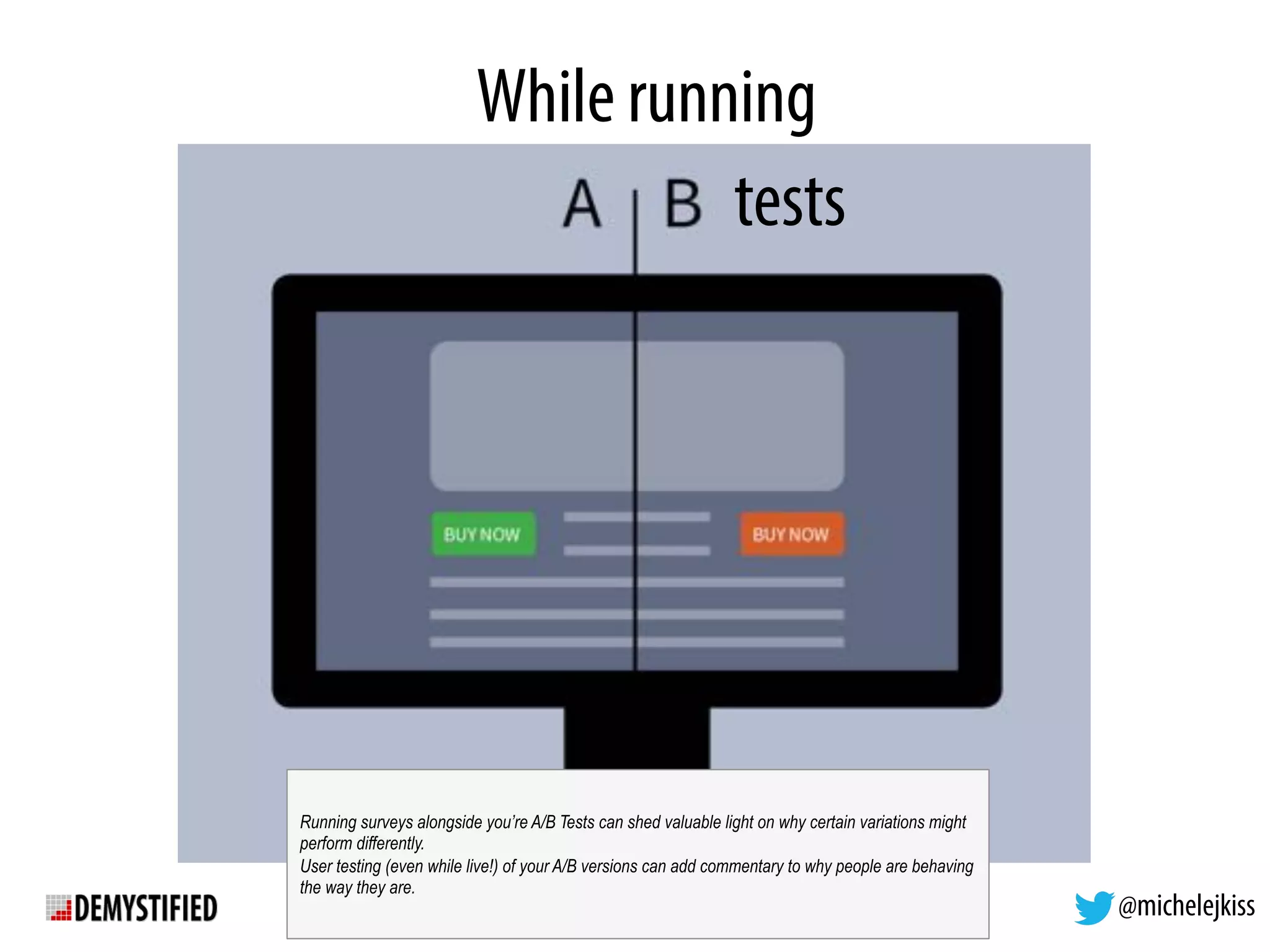 While running

A B tests

BUY NOW

BUY NOW

Running surveys alongside you're A/B Tests can shed valuable light on why certain variations might perform differently.
User testing (even while live!) of your A/B versions can add commentary to why people are behaving the way they are.

DEMYSTIFIED

@michelejkiss